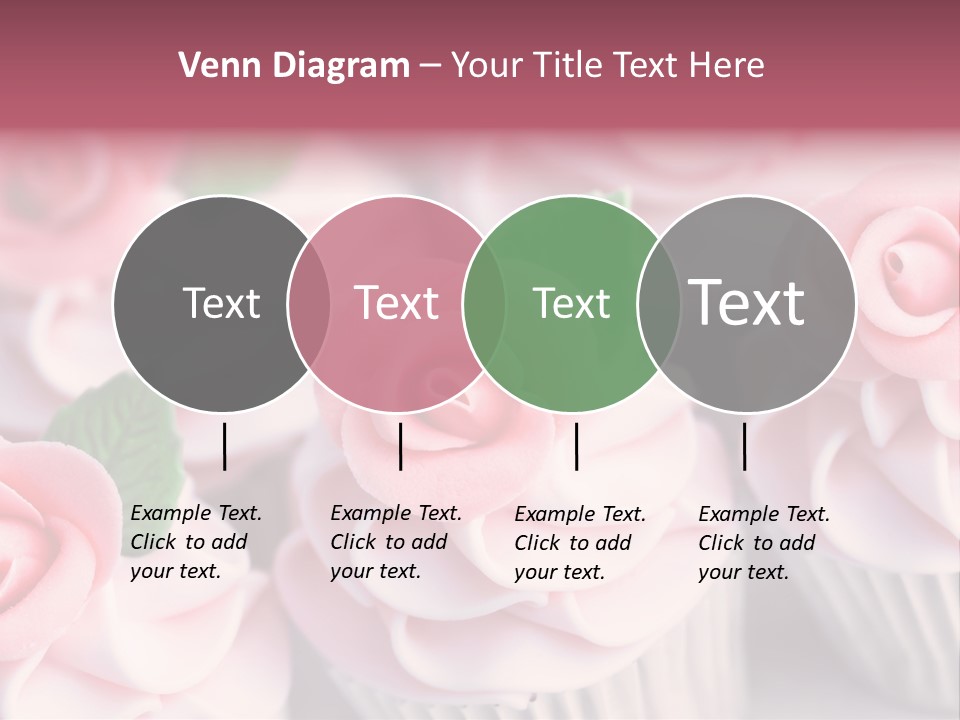 Venn Diagram – Your Title Text Here

Text

Text

Text

Text

Example Text. Click to add your text.

Example Text. Click to add your text.

Example Text. Click to add your text.

Example Text. Click to add your text.